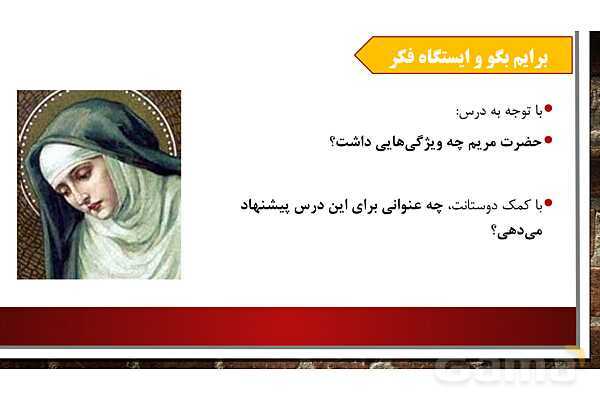 برایم بگو و ایستگاه فکر

با توجه به درس:

حضرت مریم چه ویژگی‌هایی داشت؟

با کمک دوستانت، چه عنوانی برای این درس پیشنهاد می‌دهی؟

Gama